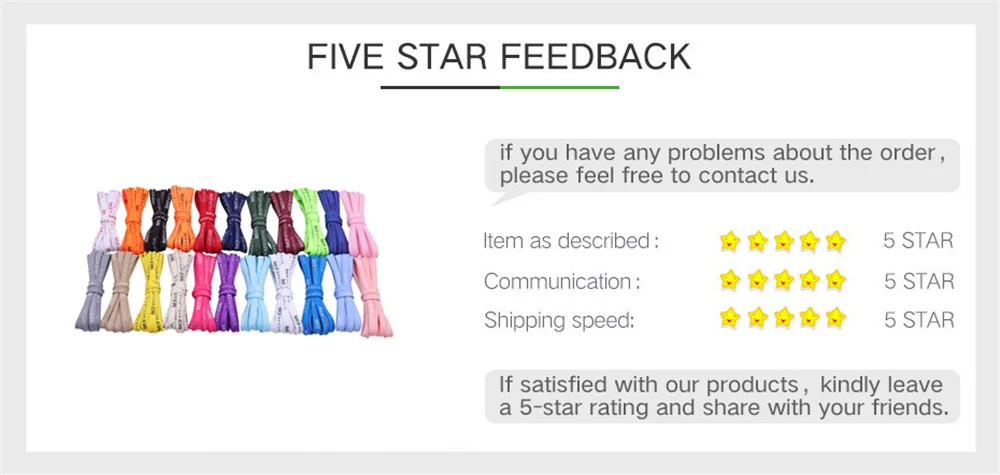 FIVE STAR FEEDBACK

if you have any problems about the order, please feel free to contact us.

Item as described: 5 STAR
Communication: 5 STAR
Shipping speed: 5 STAR

If satisfied with our products, kindly leave a 5-star rating and share with your friends.